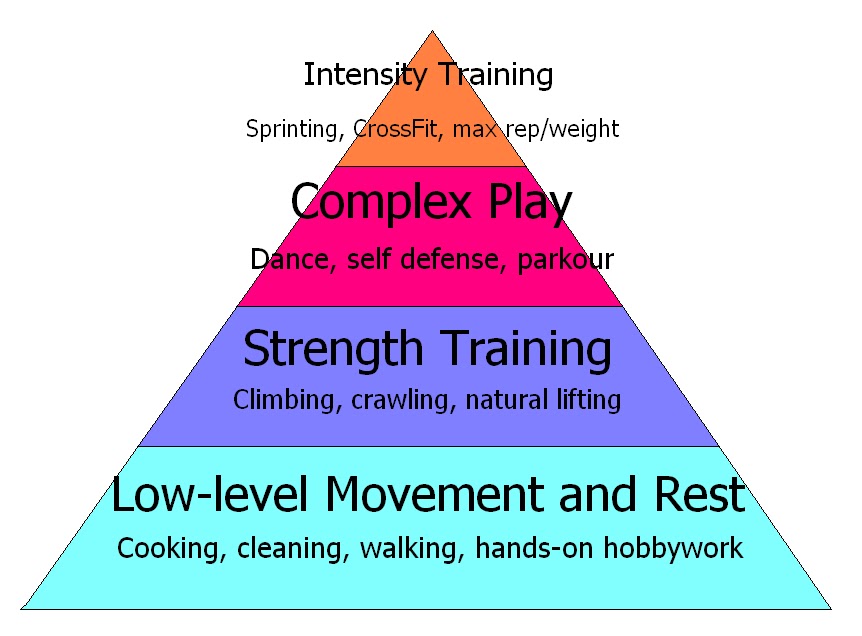 Intensity Training

Sprinting, CrossFit, max rep/weight

Complex Play

Dance, self defense, parkour

Strength Training

Climbing, crawling, natural lifting

Low-level Movement and Rest

Cooking, cleaning, walking, hands-on hobbywork